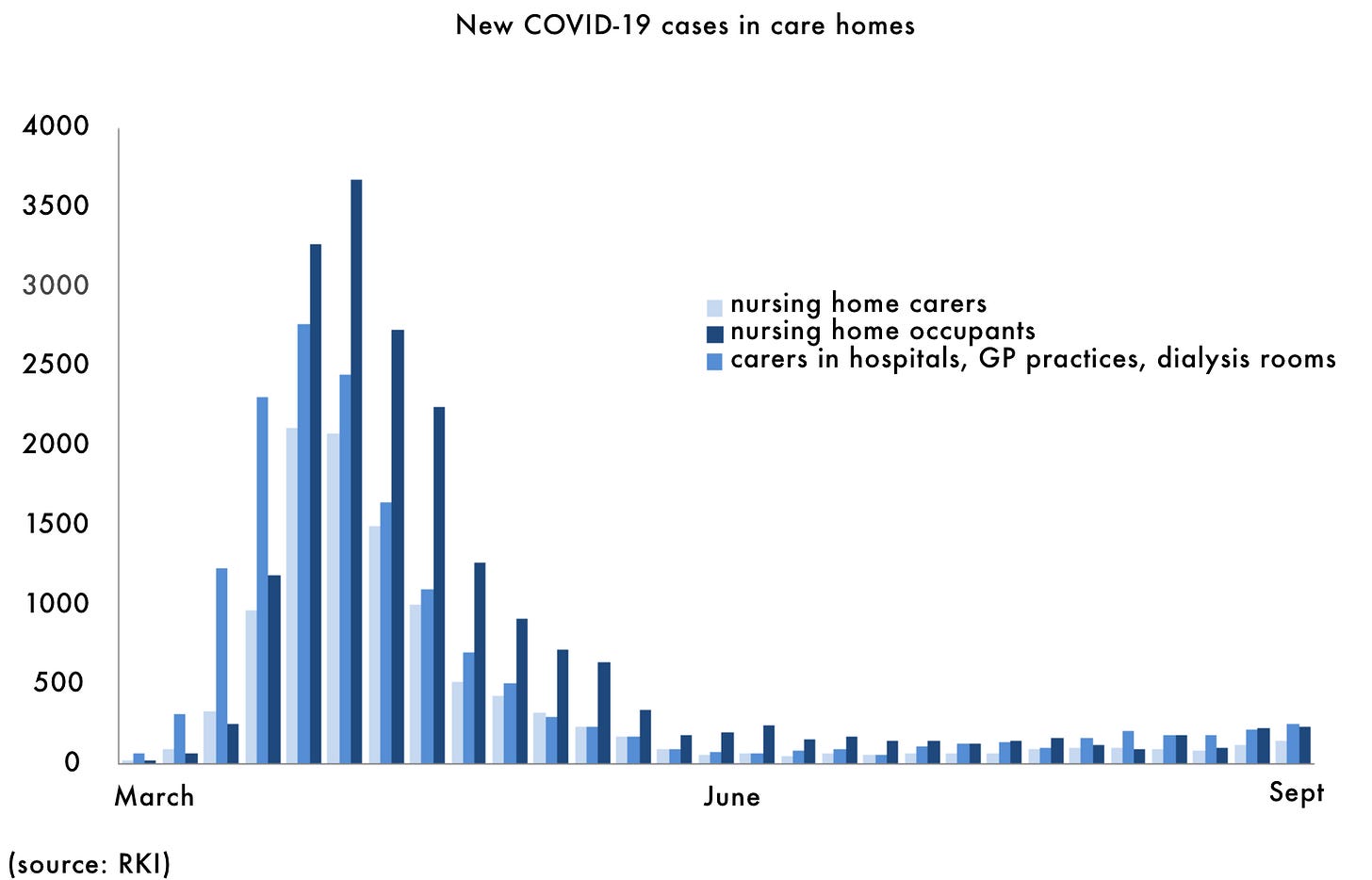 New COVID-19 cases in care homes

4000
3500
3000
2500
2000
1500
1000
500
0

nursing home carers
nursing home occupants
carers in hospitals, GP practices, dialysis rooms

March
June
Sept

(source: RKI)